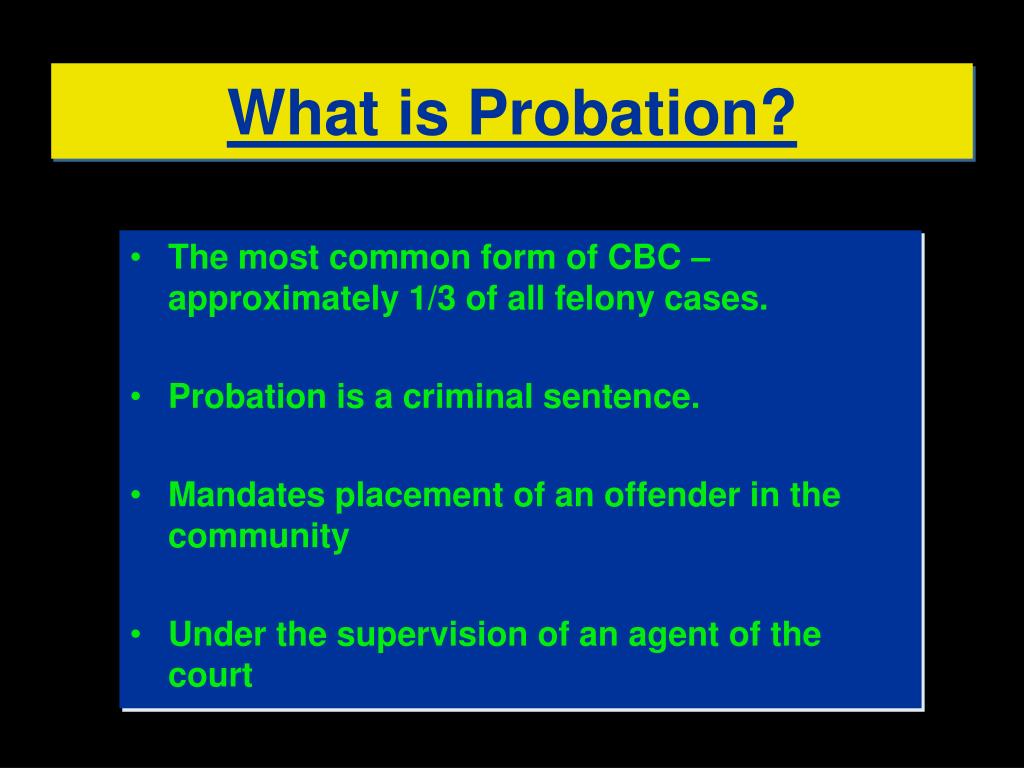 What is Probation?

• The most common form of CBC – approximately 1/3 of all felony cases.

• Probation is a criminal sentence.

• Mandates placement of an offender in the community

• Under the supervision of an agent of the court